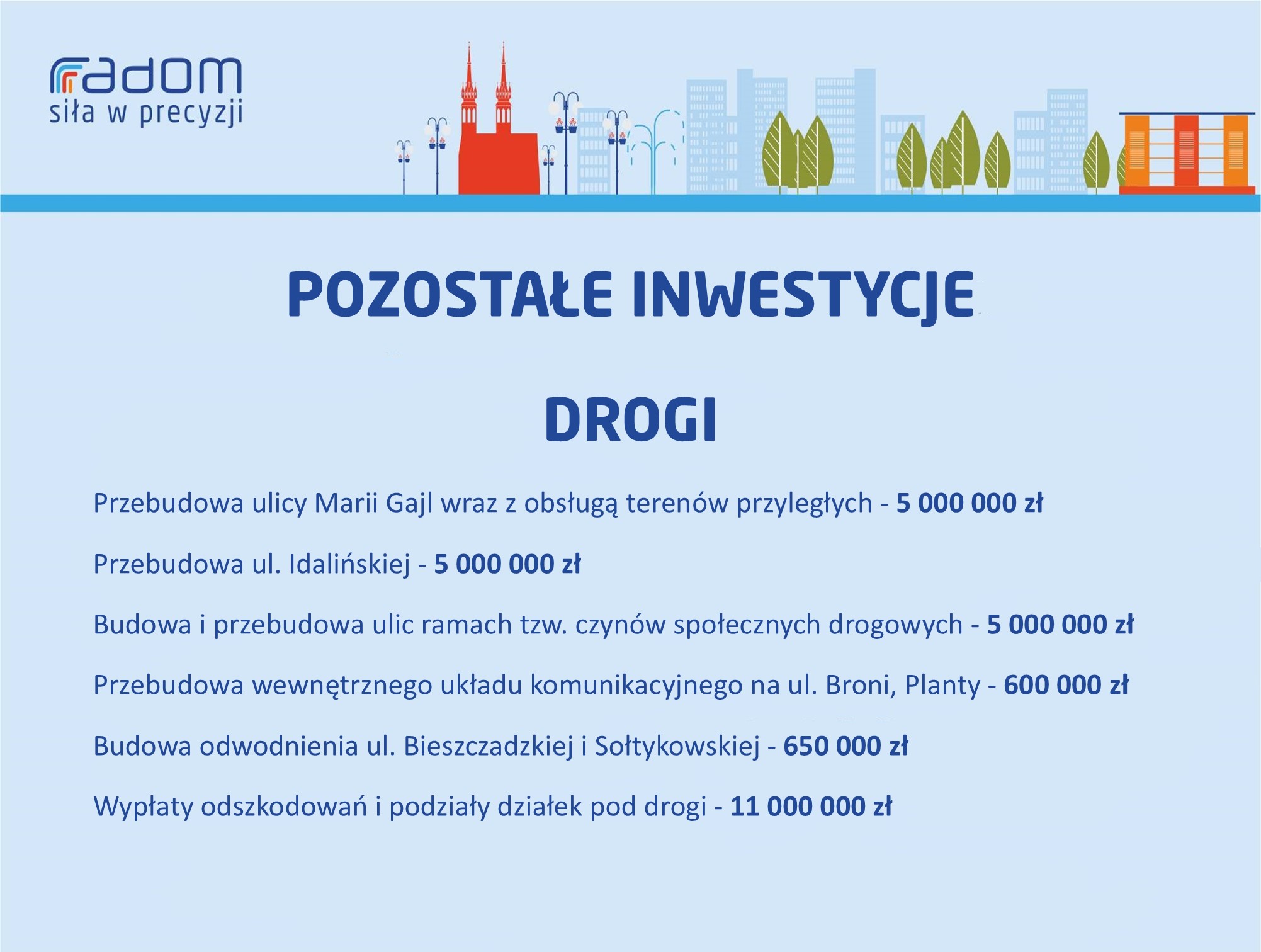 radom
siła w precyzji

POZOSTAŁE INWESTYCJE

DROGI

Przebudowa ulicy Marii Gajl wraz z obsługą terenów przyległych - 5 000 000 zł

Przebudowa ul. Idalińskiej - 5 000 000 zł

Budowa i przebudowa ulic ramach tzw. czynów społecznych drogowych - 5 000 000 zł

Przebudowa wewnętrznego układu komunikacyjnego na ul. Broni, Planty - 600 000 zł

Budowa odwodnienia ul. Bieszczadzkiej i Sołtykowskiej - 650 000 zł

Wypłaty odszkodowań i podziały działek pod drogi - 11 000 000 zł